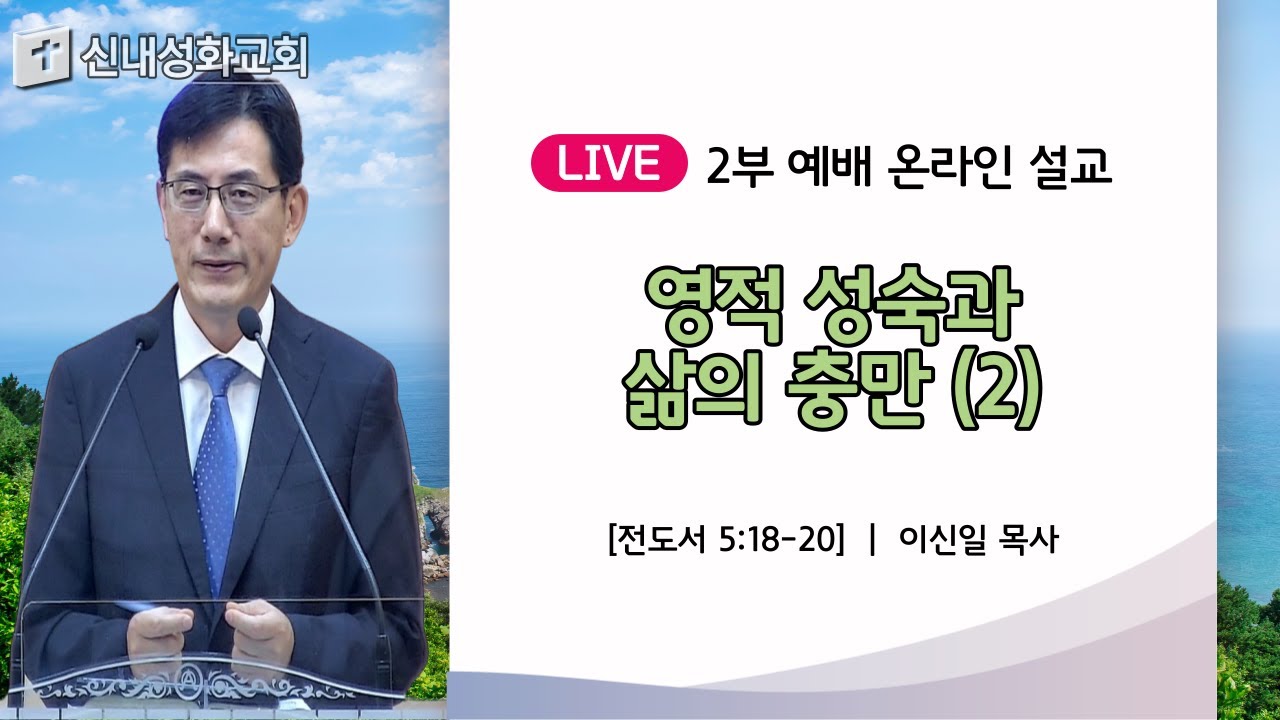 신내성화교회

LIVE 2부 예배 온라인 설교

영적 성숙과
삶의 충만 (2)

[전도서 5:18-20] | 이신일 목사